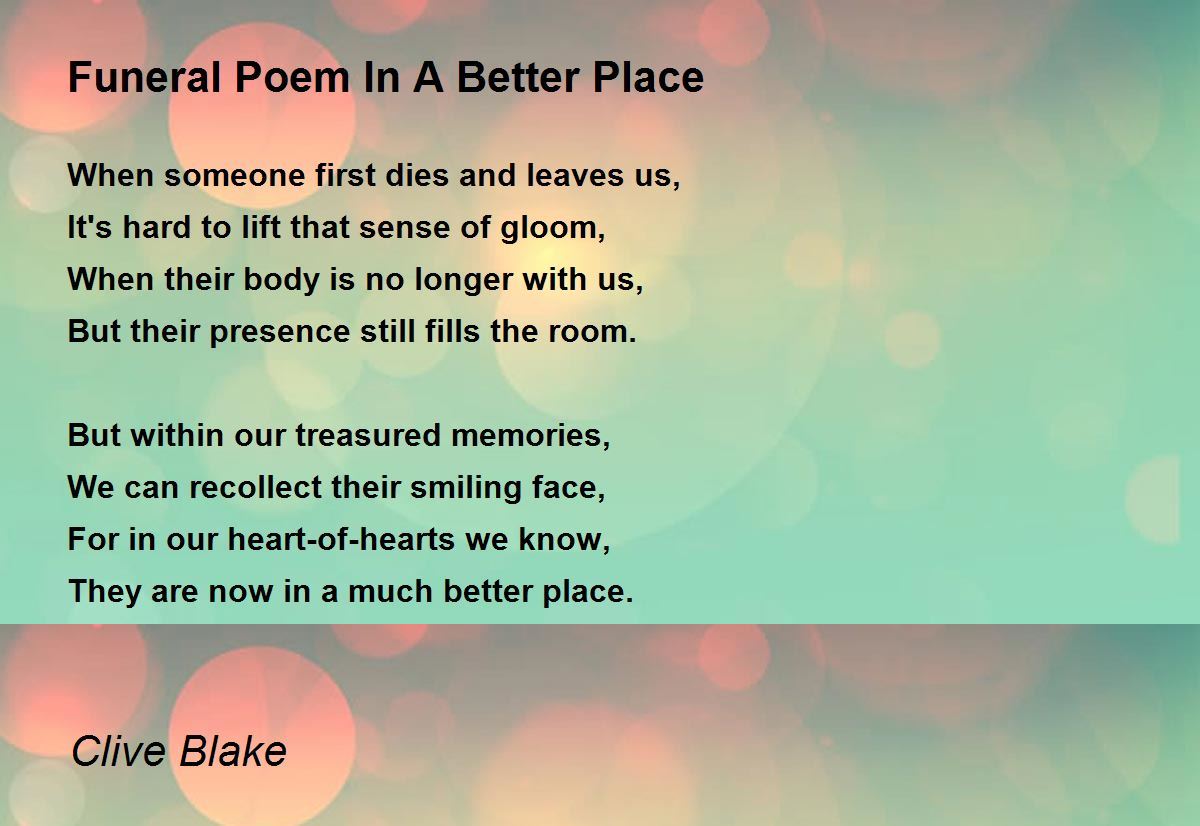 Funeral Poem In A Better Place

When someone first dies and leaves us,
It's hard to lift that sense of gloom,
When their body is no longer with us,
But their presence still fills the room.

But within our treasured memories,
We can recollect their smiling face,
For in our heart-of-hearts we know,
They are now in a much better place.

Clive Blake